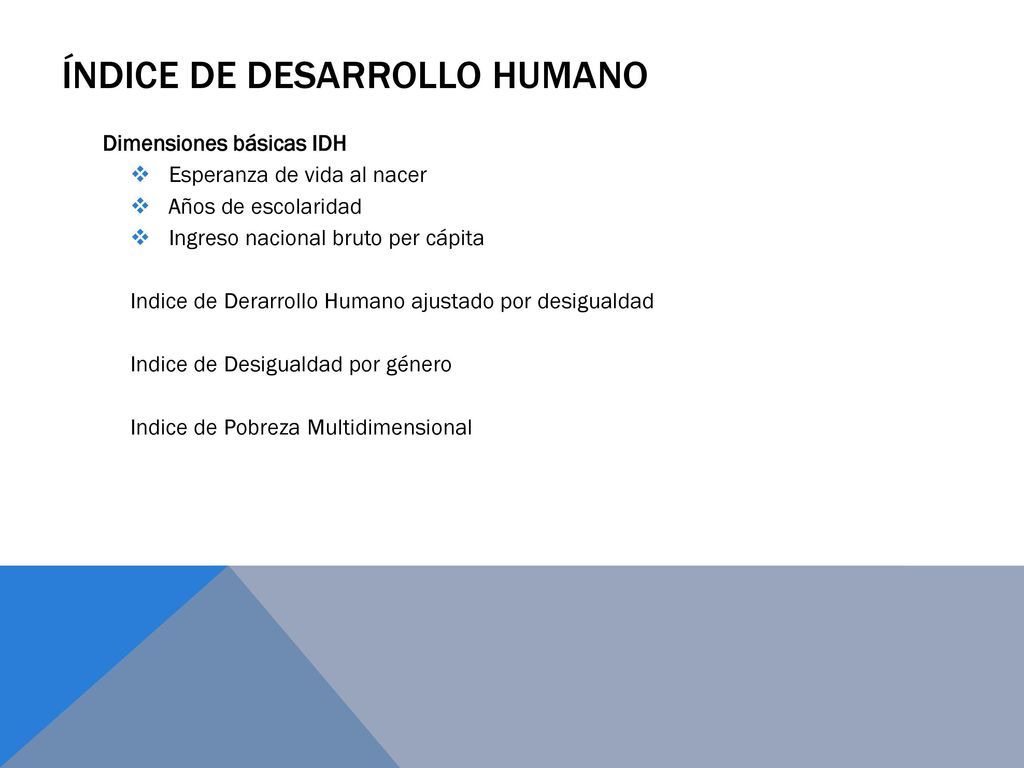 ÍNDICE DE DESARROLLO HUMANO

Dimensiones básicas IDH
❖ Esperanza de vida al nacer
❖ Años de escolaridad
❖ Ingreso nacional bruto per cápita

Indice de Derarrollo Humano ajustado por desigualdad

Indice de Desigualdad por género

Indice de Pobreza Multidimensional